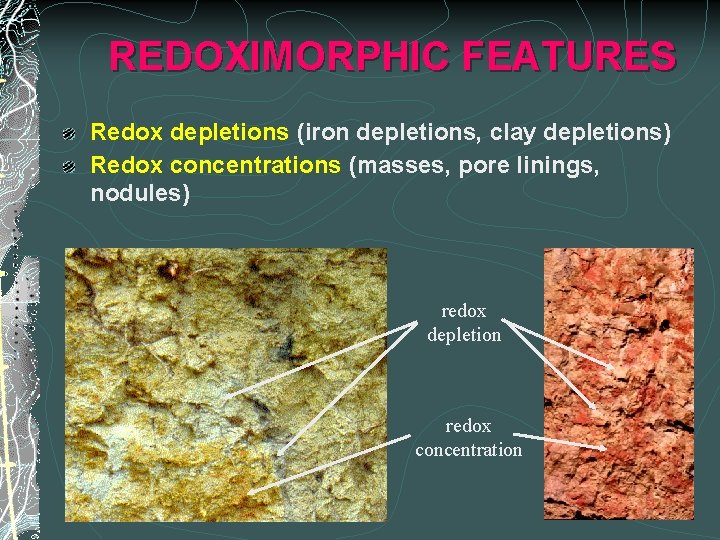 REDOXIMORPHIC FEATURES

Redox depletions (iron depletions, clay depletions)
Redox concentrations (masses, pore linings, nodules)

redox depletion

redox concentration